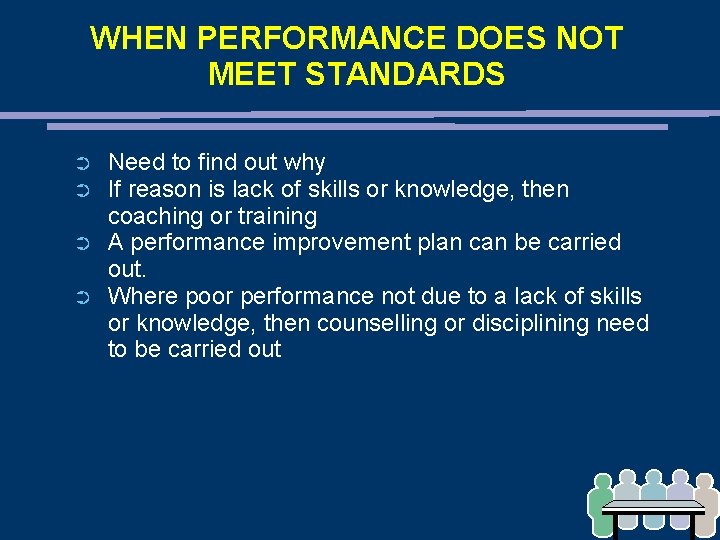 WHEN PERFORMANCE DOES NOT MEET STANDARDS

➲ Need to find out why
➲ If reason is lack of skills or knowledge, then coaching or training
➲ A performance improvement plan can be carried out.
➲ Where poor performance not due to a lack of skills or knowledge, then counselling or disciplining need to be carried out